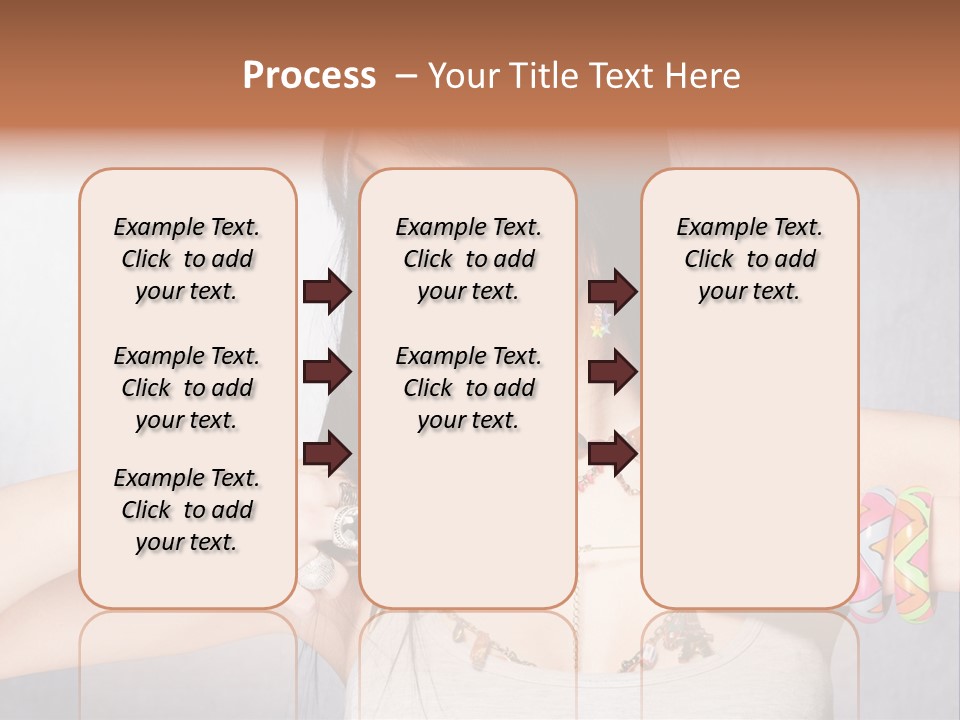 Process – Your Title Text Here

Example Text. Click to add your text.

Example Text. Click to add your text.

Example Text. Click to add your text.

Example Text. Click to add your text.

Example Text. Click to add your text.

Example Text. Click to add your text.